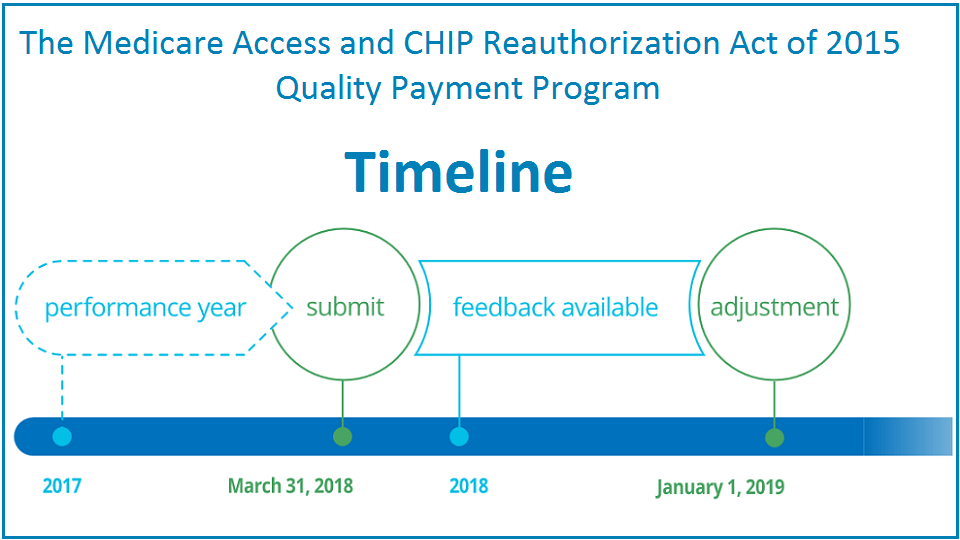 The Medicare Access and CHIP Reauthorization Act of 2015
Quality Payment Program

Timeline

performance year

submit

feedback available

adjustment

2017

March 31, 2018

2018

January 1, 2019